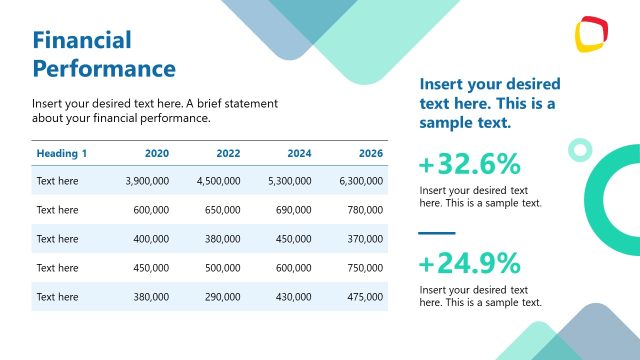 Financial Performance

Insert your desired text here. A brief statement about your financial performance.

| Heading 1 | 2020 | 2022 | 2024 | 2026 |
|---|---|---|---|---|
| Text here | 3,900,000 | 4,500,000 | 5,300,000 | 6,300,000 |
| Text here | 600,000 | 650,000 | 690,000 | 780,000 |
| Text here | 400,000 | 380,000 | 450,000 | 370,000 |
| Text here | 450,000 | 500,000 | 600,000 | 750,000 |
| Text here | 380,000 | 290,000 | 430,000 | 475,000 |

Insert your desired text here. This is a sample text.

+32.6%

Insert your desired text here. This is a sample text.

+24.9%

Insert your desired text here. This is a sample text.